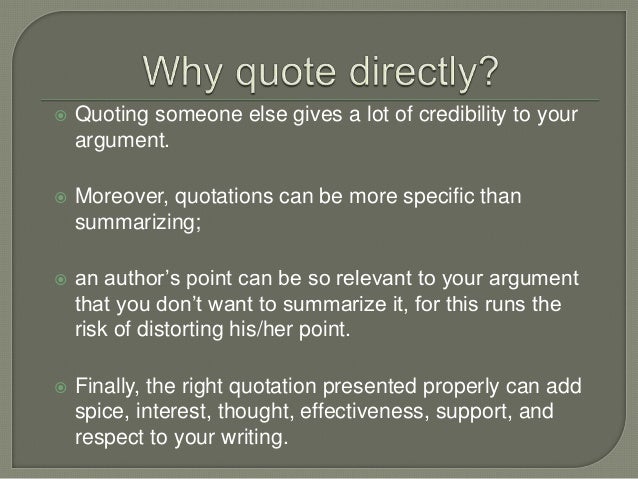 Why quote directly?

Quoting someone else gives a lot of credibility to your argument.

Moreover, quotations can be more specific than summarizing;

an author’s point can be so relevant to your argument that you don’t want to summarize it, for this runs the risk of distorting his/her point.

Finally, the right quotation presented properly can add spice, interest, thought, effectiveness, support, and respect to your writing.